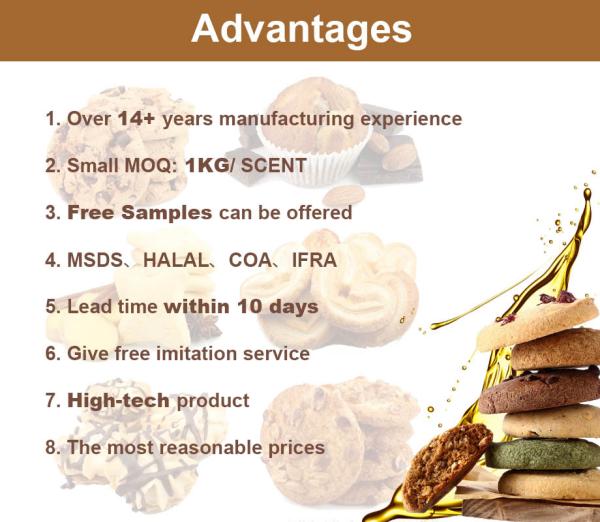 Advantages

1. Over 14+ years manufacturing experience

2. Small MOQ: 1KG/ SCENT

3. Free Samples can be offered

4. MSDS、HALAL、COA、IFRA

5. Lead time within 10 days

6. Give free imitation service

7. High-tech product

8. The most reasonable prices